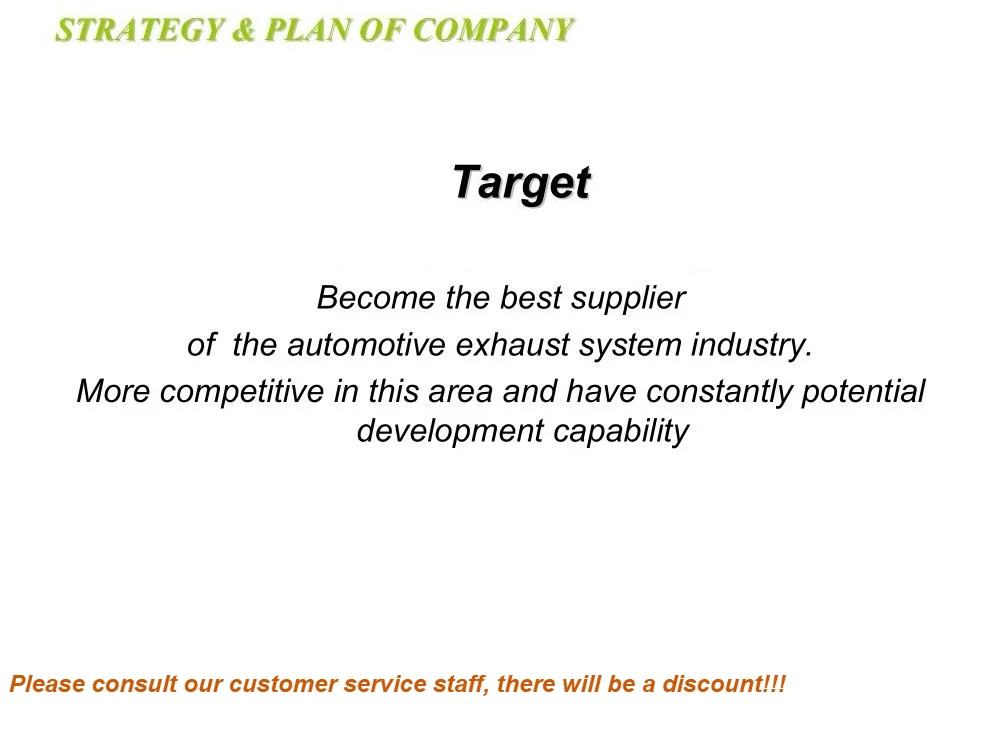 STRATEGY & PLAN OF COMPANY

Target

Become the best supplier of the automotive exhaust system industry. More competitive in this area and have constantly potential development capability

Please consult our customer service staff, there will be a discount!!!